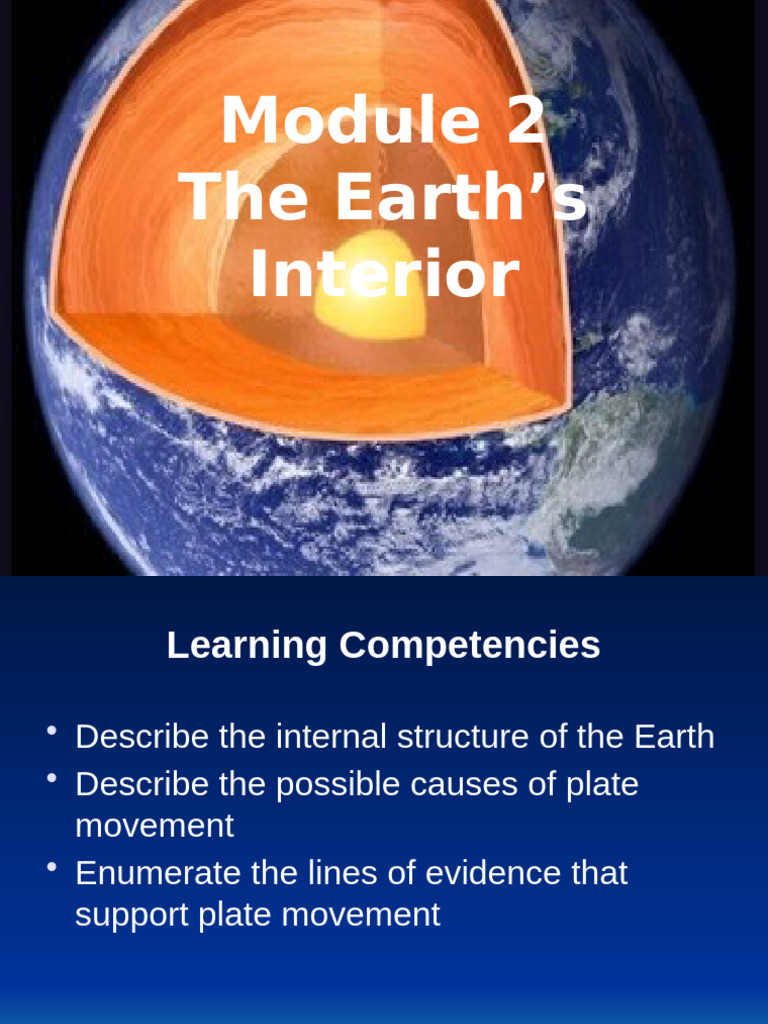 Module 2
The Earth’s Interior

Learning Competencies

• Describe the internal structure of the Earth
• Describe the possible causes of plate movement
• Enumerate the lines of evidence that support plate movement